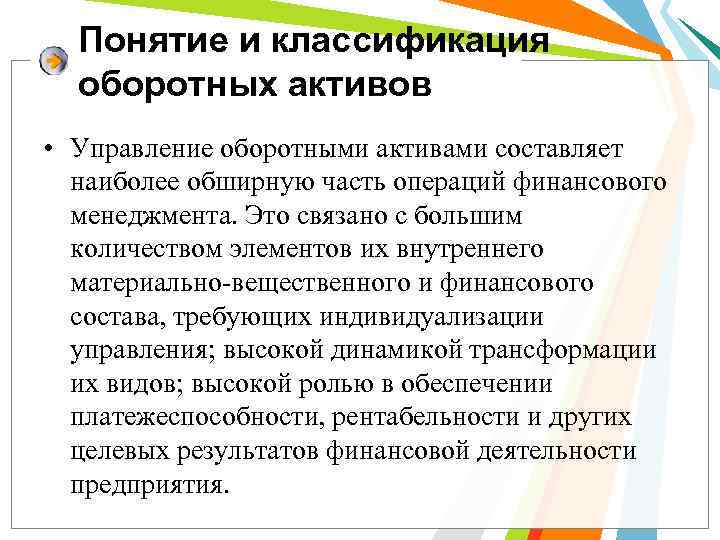 Понятие и классификация оборотных активов

• Управление оборотными активами составляет наиболее обширную часть операций финансового менеджмента. Это связано с большим количеством элементов их внутреннего материально-вещественного и финансового состава, требующих индивидуализации управления; высокой динамикой трансформации их видов; высокой ролью в обеспечении платежеспособности, рентабельности и других целевых результатов финансовой деятельности предприятия.